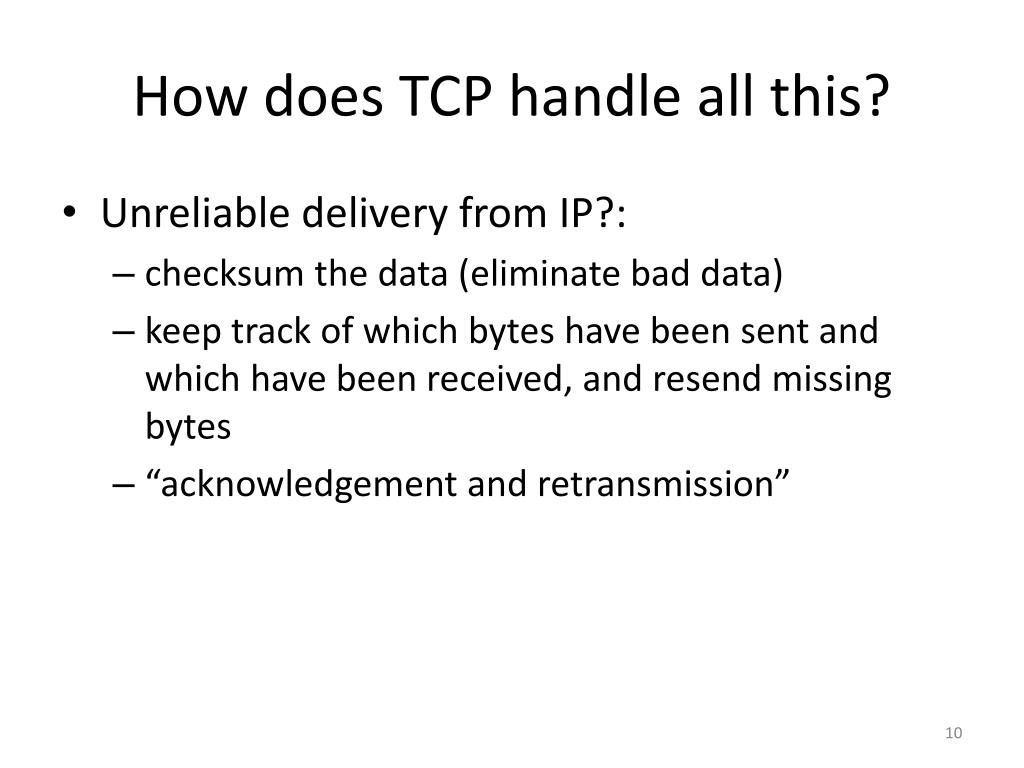 How does TCP handle all this?

• Unreliable delivery from IP?:
– checksum the data (eliminate bad data)
– keep track of which bytes have been sent and which have been received, and resend missing bytes
– “acknowledgement and retransmission”

10